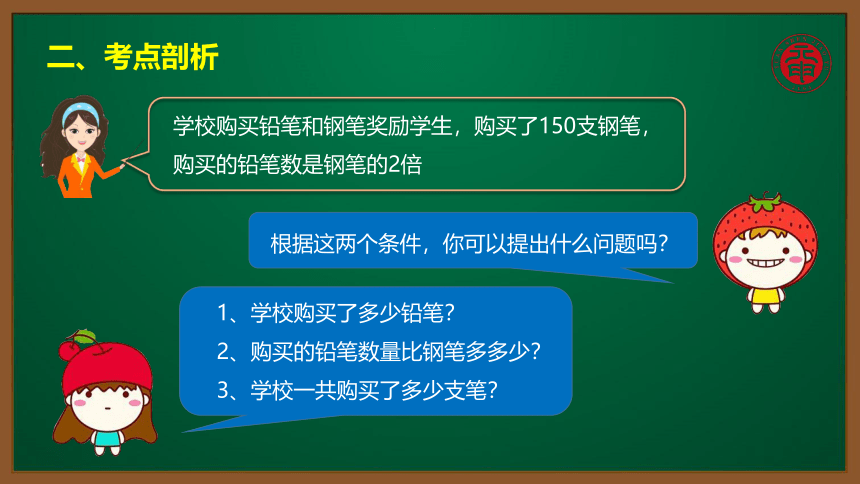 二、考点剖析

学校购买铅笔和钢笔奖励学生，购买了150支钢笔，购买的铅笔数是钢笔的2倍

根据这两个条件，你可以提出什么问题吗？

1、学校购买了多少铅笔？
2、购买的铅笔数量比钢笔多多少？
3、学校一共购买了多少支笔？